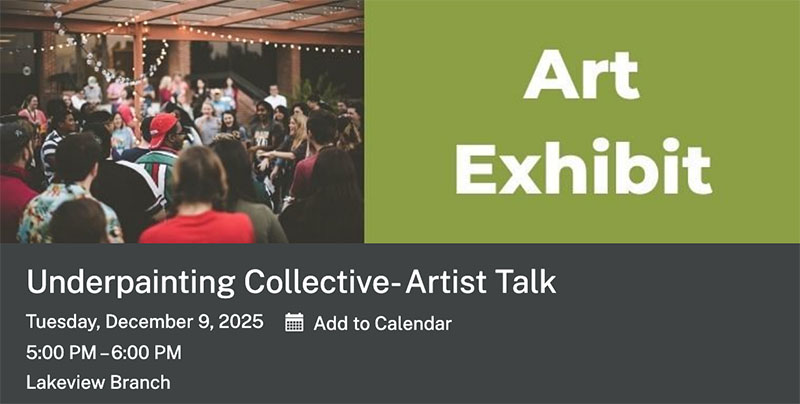 Art Exhibit

Underpainting Collective- Artist Talk

Tuesday, December 9, 2025 Add to Calendar

5:00 PM – 6:00 PM

Lakeview Branch